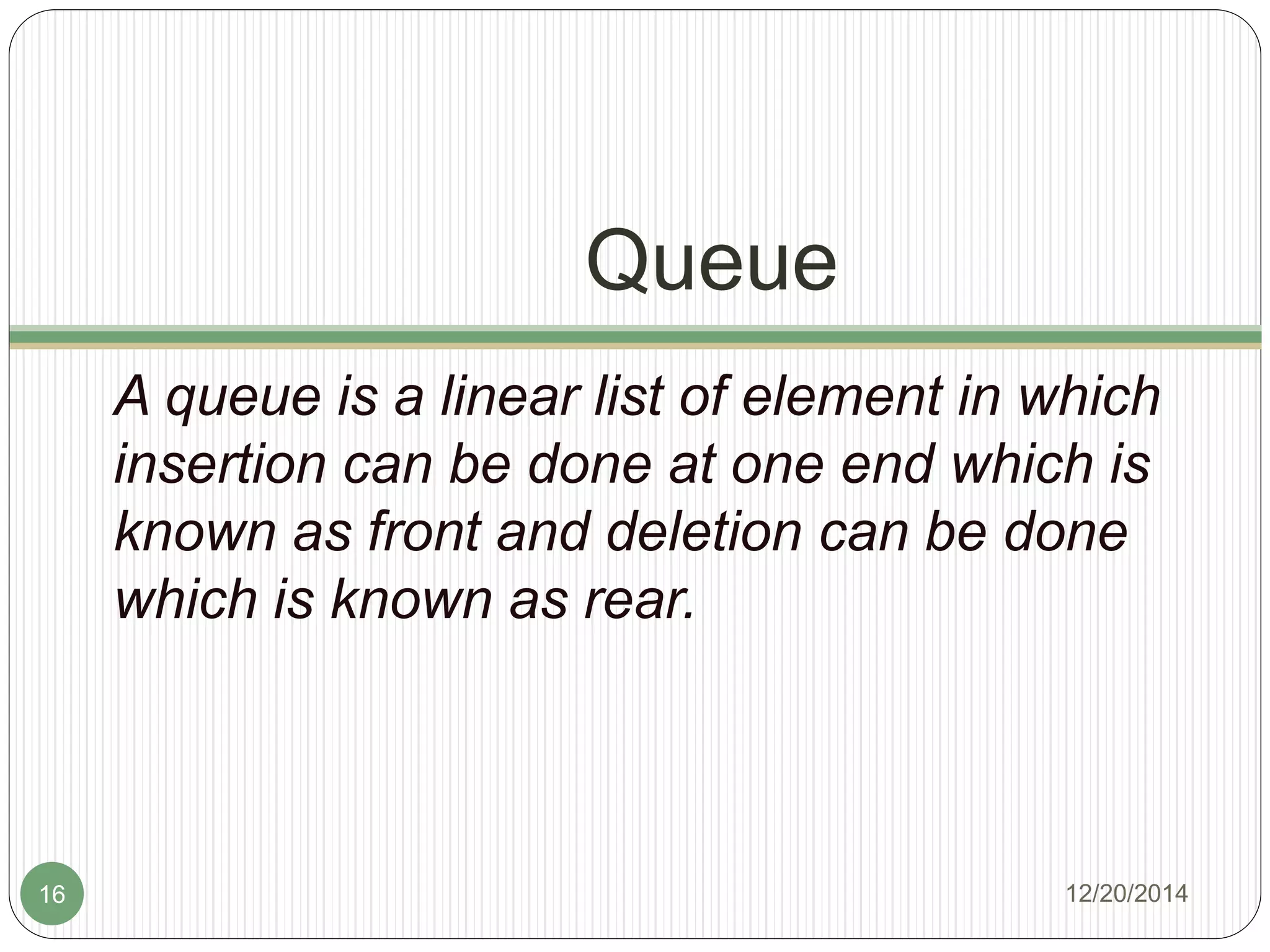 Queue

A queue is a linear list of element in which insertion can be done at one end which is known as front and deletion can be done which is known as rear.

16

12/20/2014